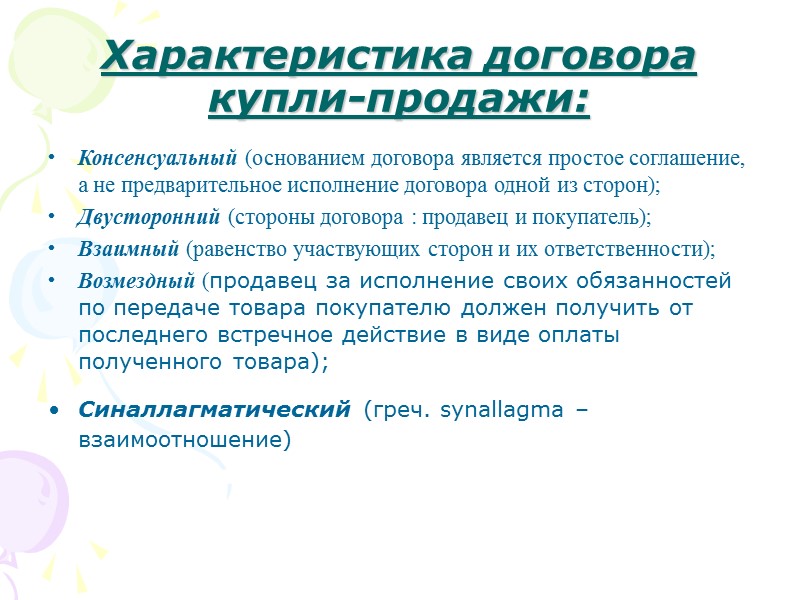 Характеристика договора купли-продажи:

• Консенсуальный (основанием договора является простое соглашение, а не предварительное исполнение договора одной из сторон);
• Двусторонний (стороны договора : продавец и покупатель);
• Взаимный (равенство участвующих сторон и их ответственности);
• Возмездный (продавец за исполнение своих обязанностей по передаче товара покупателю должен получить от последнего встречное действие в виде оплаты полученного товара);

• Синаллагматический (греч. synallagma – взаимоотношение)